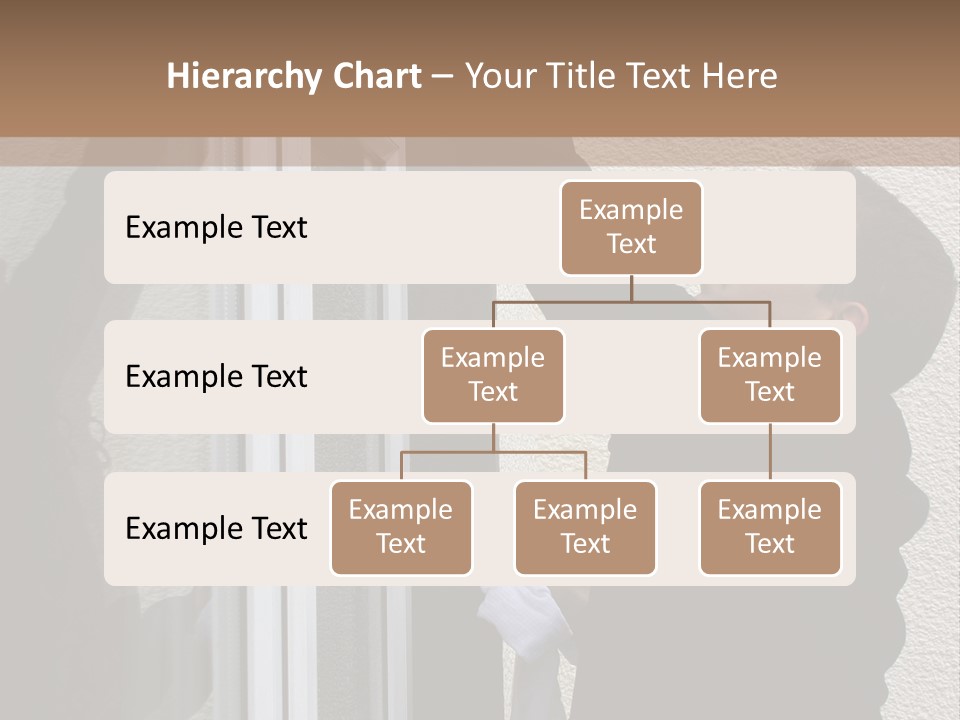 Hierarchy Chart – Your Title Text Here

Example Text

Example Text

Example Text

Example Text

Example Text

Example Text

Example Text

Example Text

Example Text